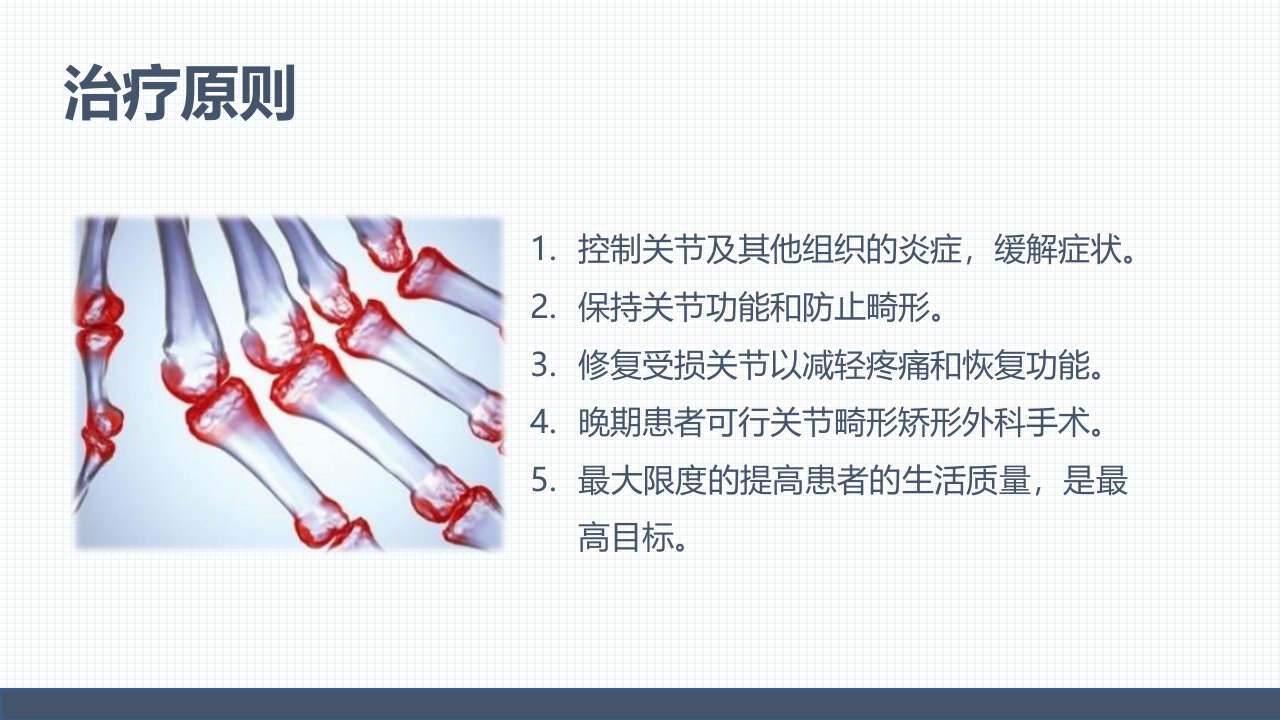 治疗原则

1. 控制关节及其他组织的炎症，缓解症状。
2. 保持关节功能和防止畸形。
3. 修复受损关节以减轻疼痛和恢复功能。
4. 晚期患者可行关节畸形矫形外科手术。
5. 最大限度的提高患者的生活质量，是最高目标。